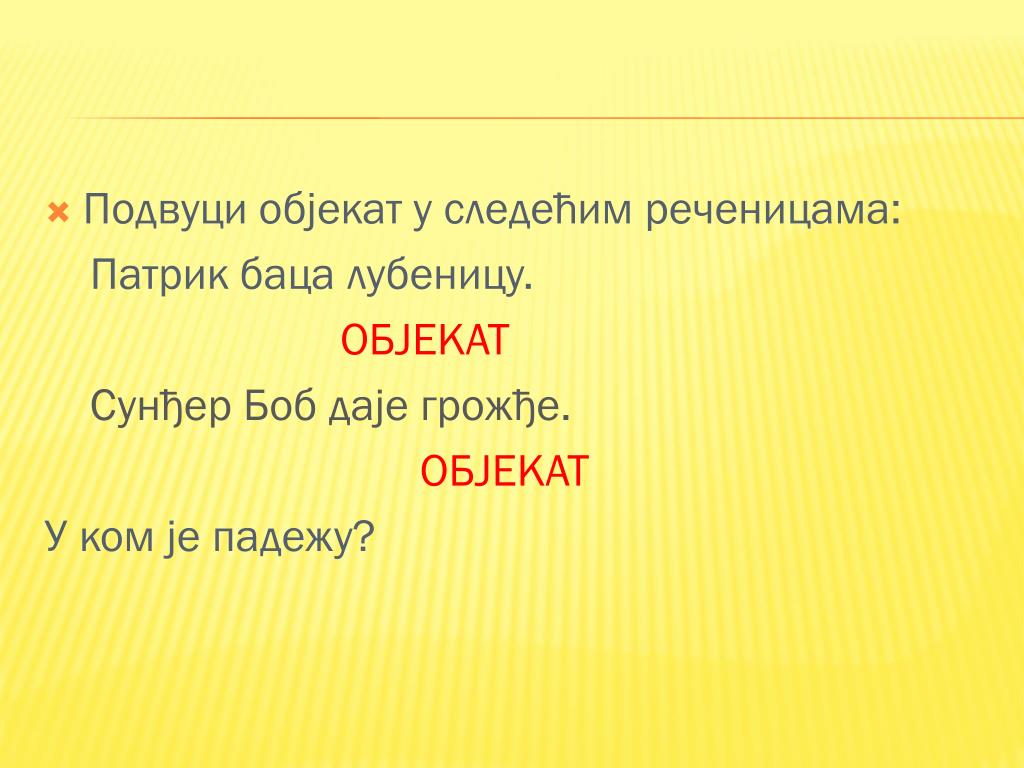 Подвуци објекат у следећим реченицама:

Патрик баца лубеницу.

ОБЈЕКАТ

Сунђер Боб даје грожђе.

ОБЈЕКАТ

У ком је падежу?